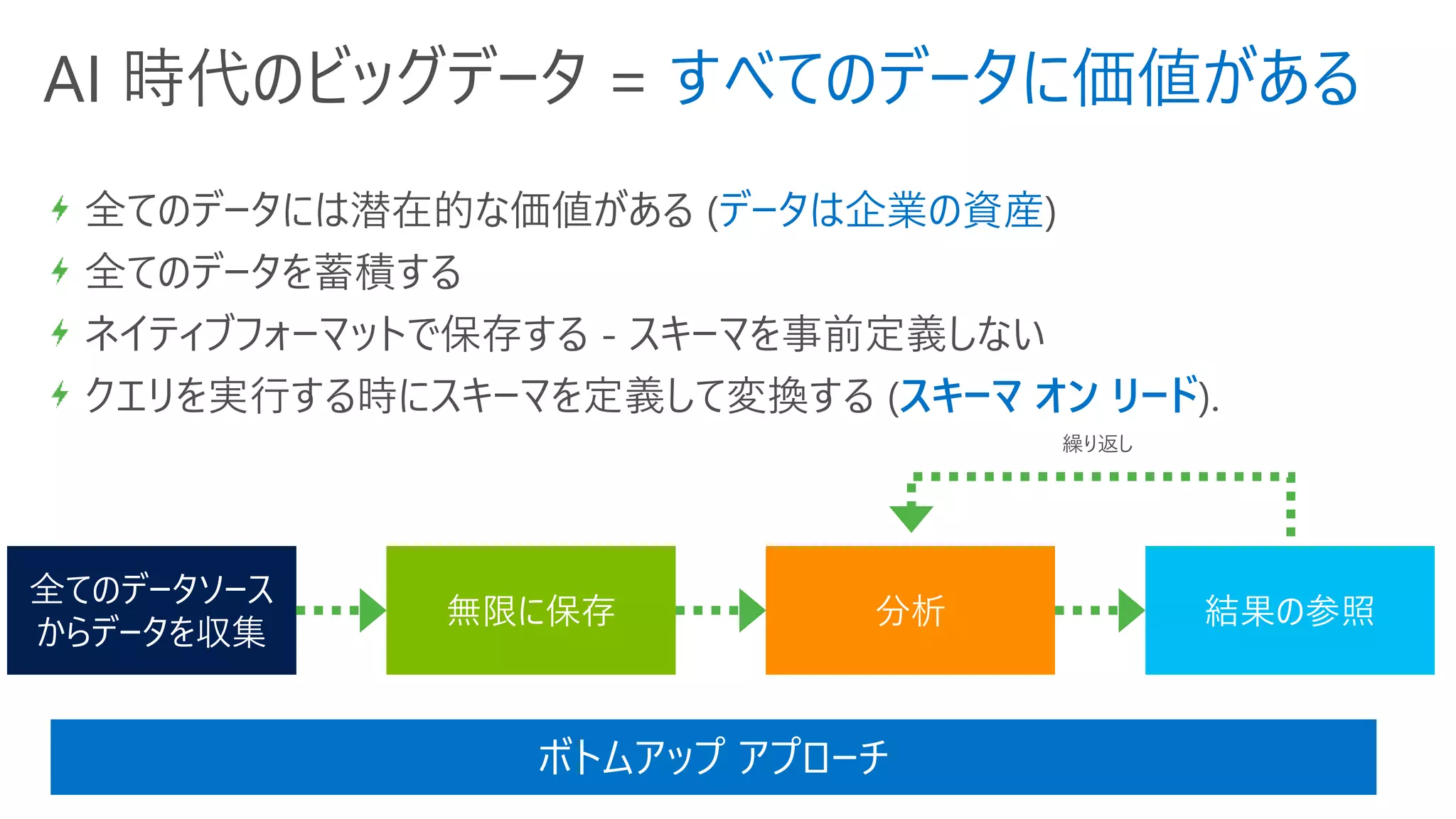 AI 時代のビッグデータ = すべてのデータに価値がある

全てのデータには潜在的な価値がある (データは企業の資産)

全てのデータを蓄積する

ネイティブフォーマットで保存する - スキーマを事前定義しない

クエリを実行する時にスキーマを定義して変換する (スキーマ オン リード).

繰り返し

全てのデータソースからデータを収集

無限に保存

分析

結果の参照

ボトムアップ アプローチ